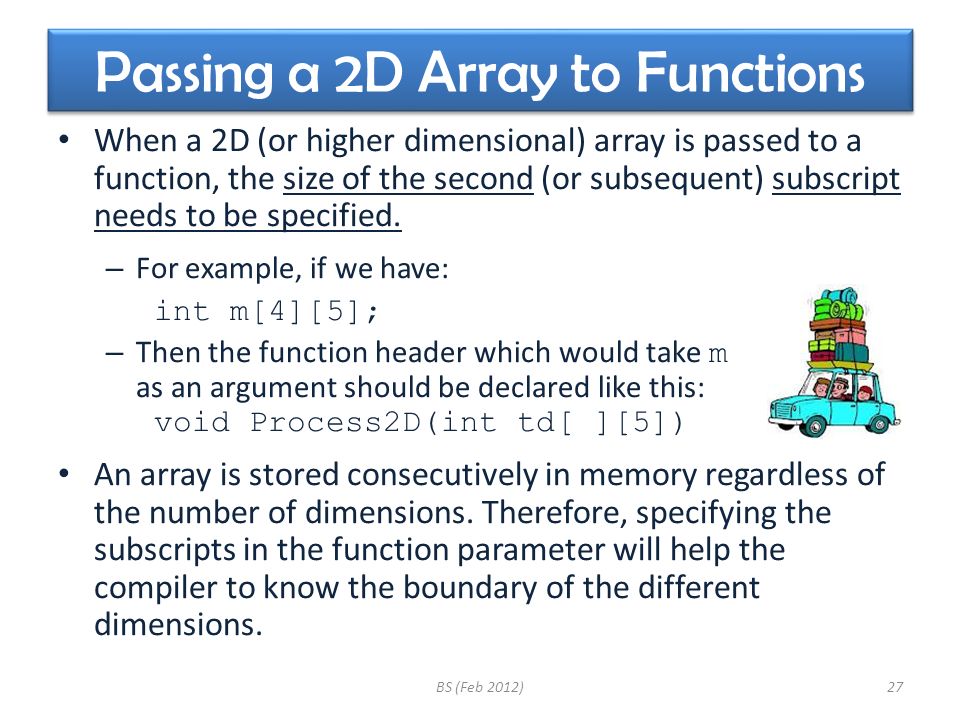 Passing a 2D Array to Functions

• When a 2D (or higher dimensional) array is passed to a function, the size of the second (or subsequent) subscript needs to be specified.

– For example, if we have:
int m[4][5];

– Then the function header which would take m as an argument should be declared like this:
void Process2D(int td[ ][5])

• An array is stored consecutively in memory regardless of the number of dimensions. Therefore, specifying the subscripts in the function parameter will help the compiler to know the boundary of the different dimensions.

BS (Feb 2012)

27